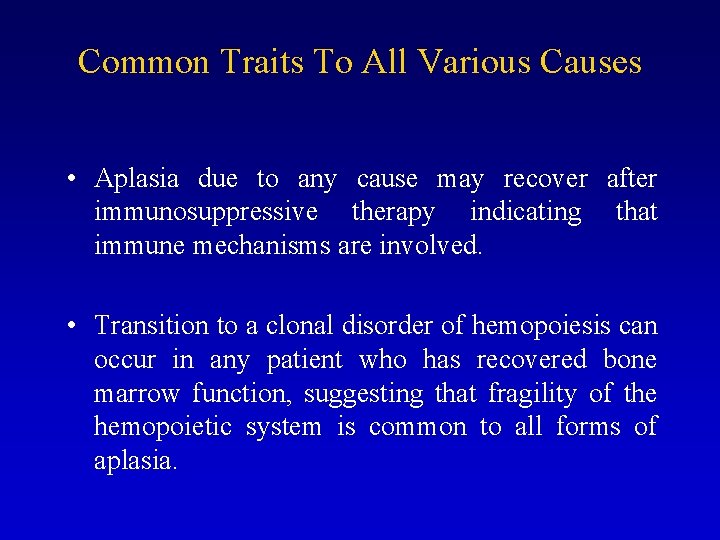 Common Traits To All Various Causes

• Aplasia due to any cause may recover after immunosuppressive therapy indicating that immune mechanisms are involved.

• Transition to a clonal disorder of hemopoiesis can occur in any patient who has recovered bone marrow function, suggesting that fragility of the hemopoietic system is common to all forms of aplasia.